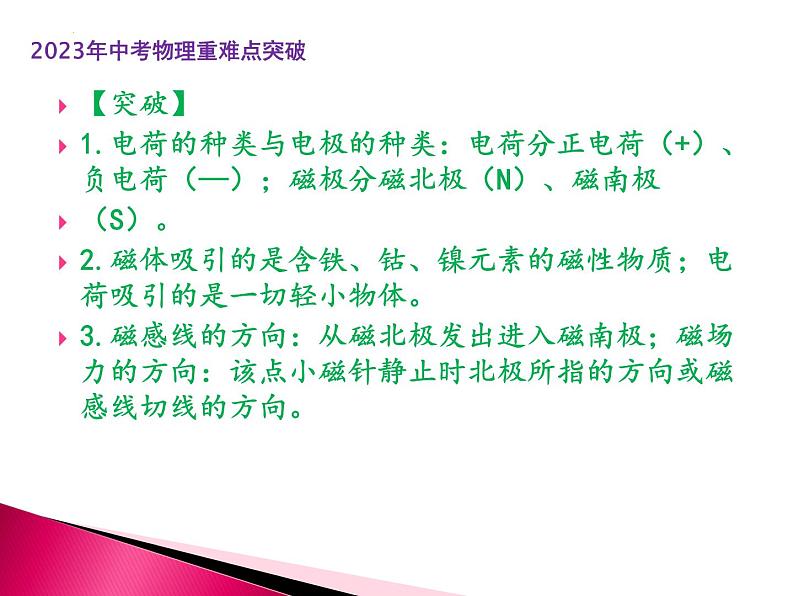 2023年中考物理重难点突破

【突破】

1.电荷的种类与电极的种类：电荷分正电荷（+）、负电荷（—）；磁极分磁北极（N）、磁南极

（S）。

2.磁体吸引的是含铁、钴、镍元素的磁性物质；电荷吸引的是一切轻小物体。

3.磁感线的方向：从磁北极发出进入磁南极；磁场力的方向：该点小磁针静止时北极所指的方向或磁感线切线的方向。